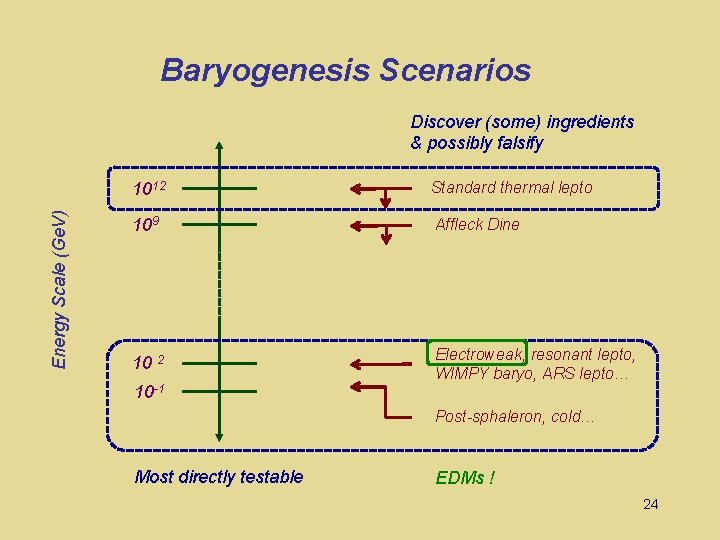 Baryogenesis Scenarios

Discover (some) ingredients & possibly falsify

Energy Scale (GeV)

$10^{12}$

Standard thermal lepto

$10^{9}$

Affleck Dine

$10^{2}$

$10^{-1}$

Electroweak, resonant lepto, WIMPY baryo, ARS lepto…

Post-sphaleron, cold…

Most directly testable

EDMs !

24